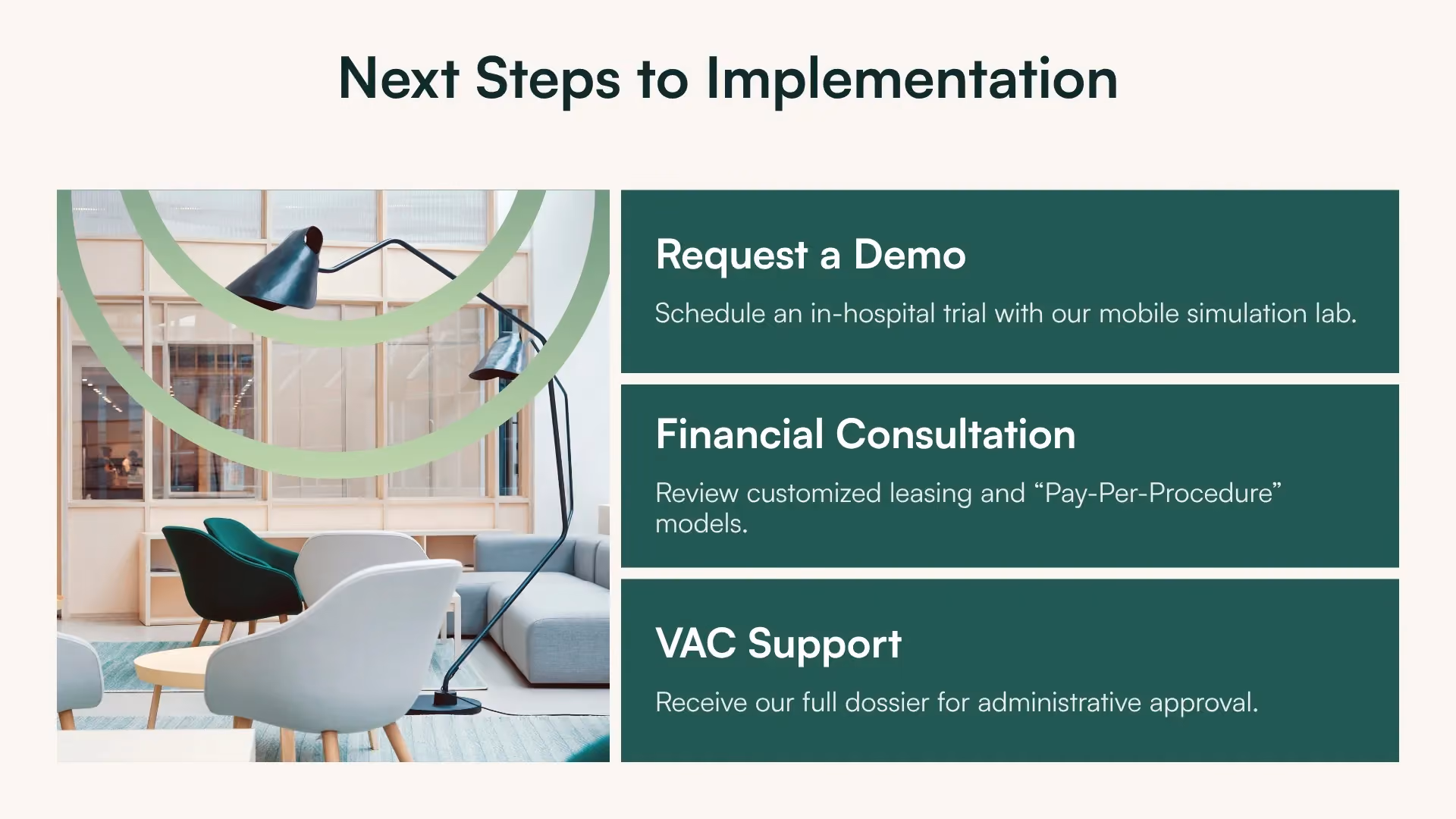 Next Steps to Implementation

Request a Demo

Schedule an in-hospital trial with our mobile simulation lab.

Financial Consultation

Review customized leasing and “Pay-Per-Procedure” models.

VAC Support

Receive our full dossier for administrative approval.